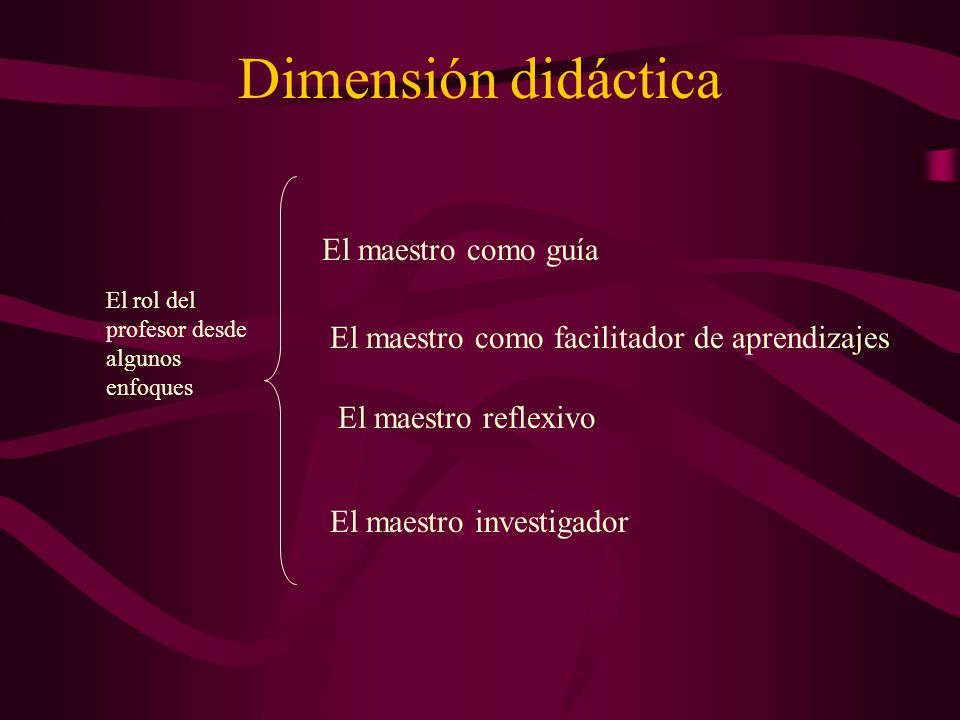 Dimensión didáctica

El rol del profesor desde algunos enfoques

El maestro como guía

El maestro como facilitador de aprendizajes

El maestro reflexivo

El maestro investigador